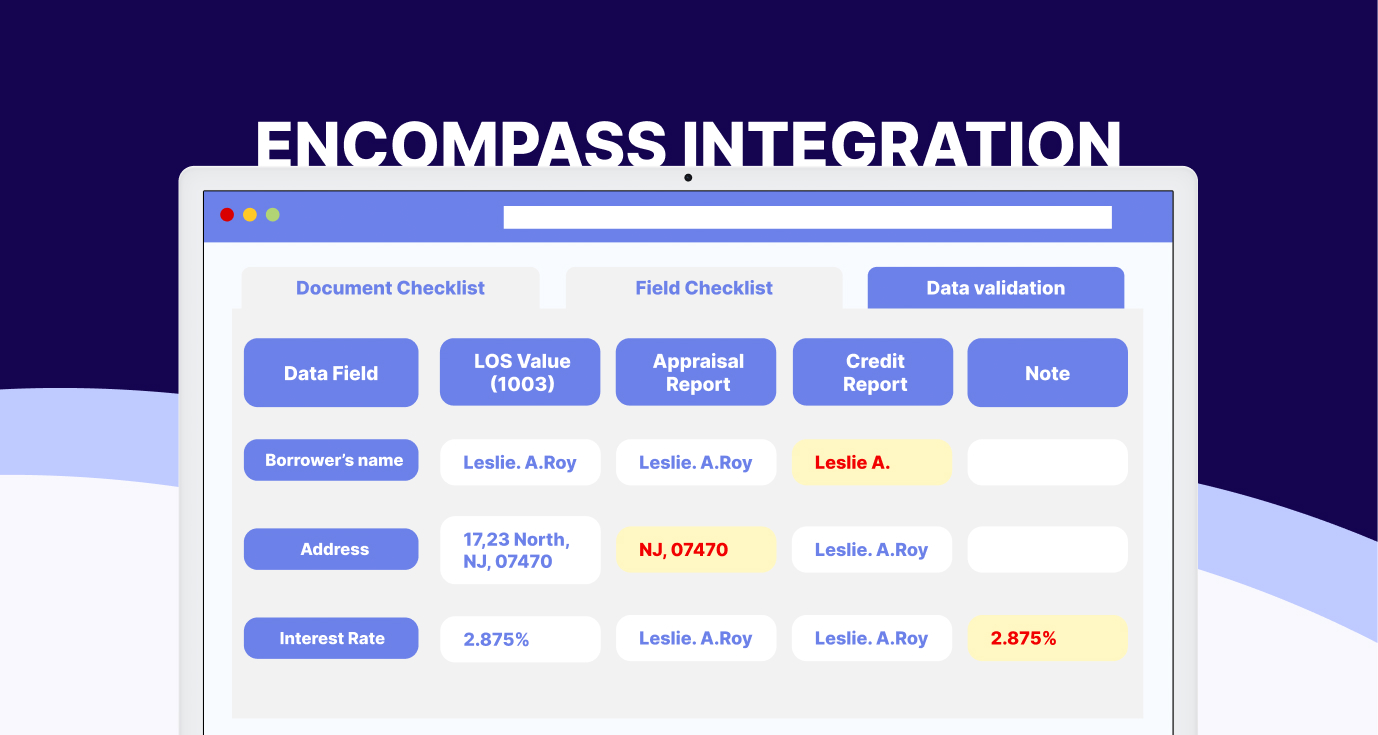 ENCOMPASS INTEGRATION

Document Checklist
Field Checklist
Data validation

| Data Field | LOS Value (1003) | Appraisal Report | Credit Report | Note |
|---|---|---|---|---|
| Borrower's name | Leslie. A.Roy | Leslie. A.Roy | Leslie A. | |
| Address | 17,23 North, NJ, 07470 | NJ, 07470 | Leslie. A.Roy | |
| Interest Rate | 2.875% | Leslie. A.Roy | Leslie. A.Roy | 2.875% |